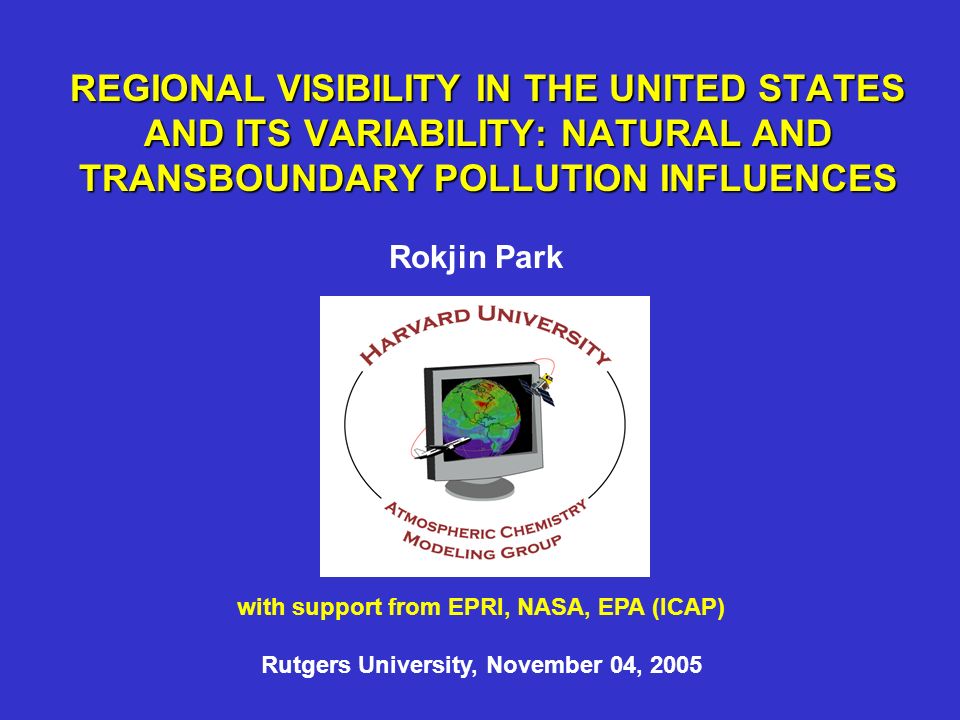 REGIONAL VISIBILITY IN THE UNITED STATES AND ITS VARIABILITY: NATURAL AND TRANSBOUNDARY POLLUTION INFLUENCES

Rokjin Park

HARVARD UNIVERSITY

ATMOSPHERIC CHEMISTRY MODELING GROUP

with support from EPRI, NASA, EPA (ICAP)

Rutgers University, November 04, 2005